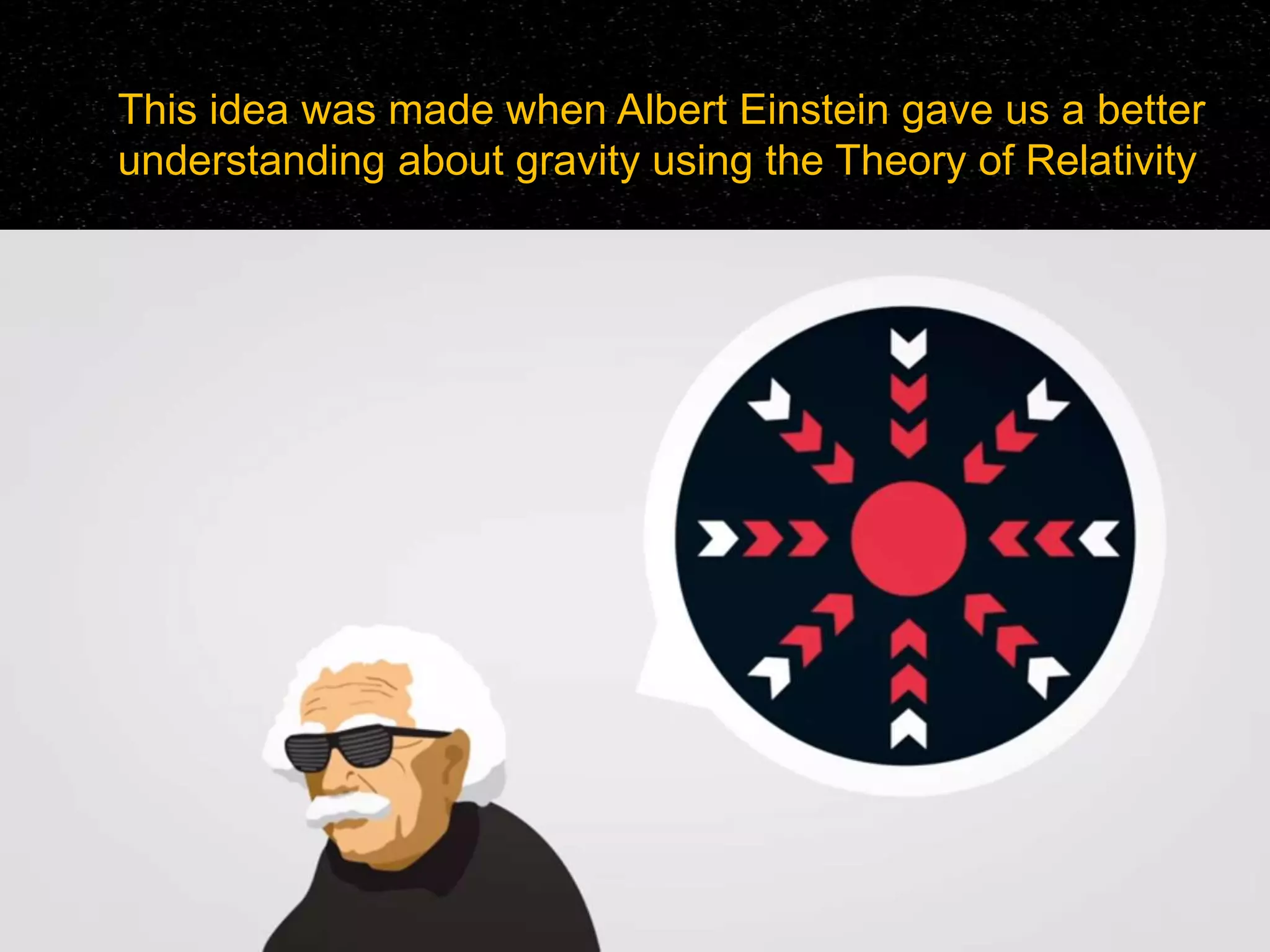 This idea was made when Albert Einstein gave us a better understanding about gravity using the Theory of Relativity